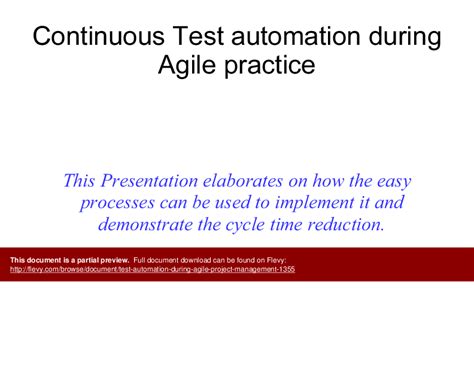 Continuous Test automation during Agile practice

This Presentation elaborates on how the easy processes can be used to implement it and demonstrate the cycle time reduction.

This document is a partial preview. Full document download can be found on Flevy:
http://flevy.com/browse/document/test-automation-during-agile-project-management-1355